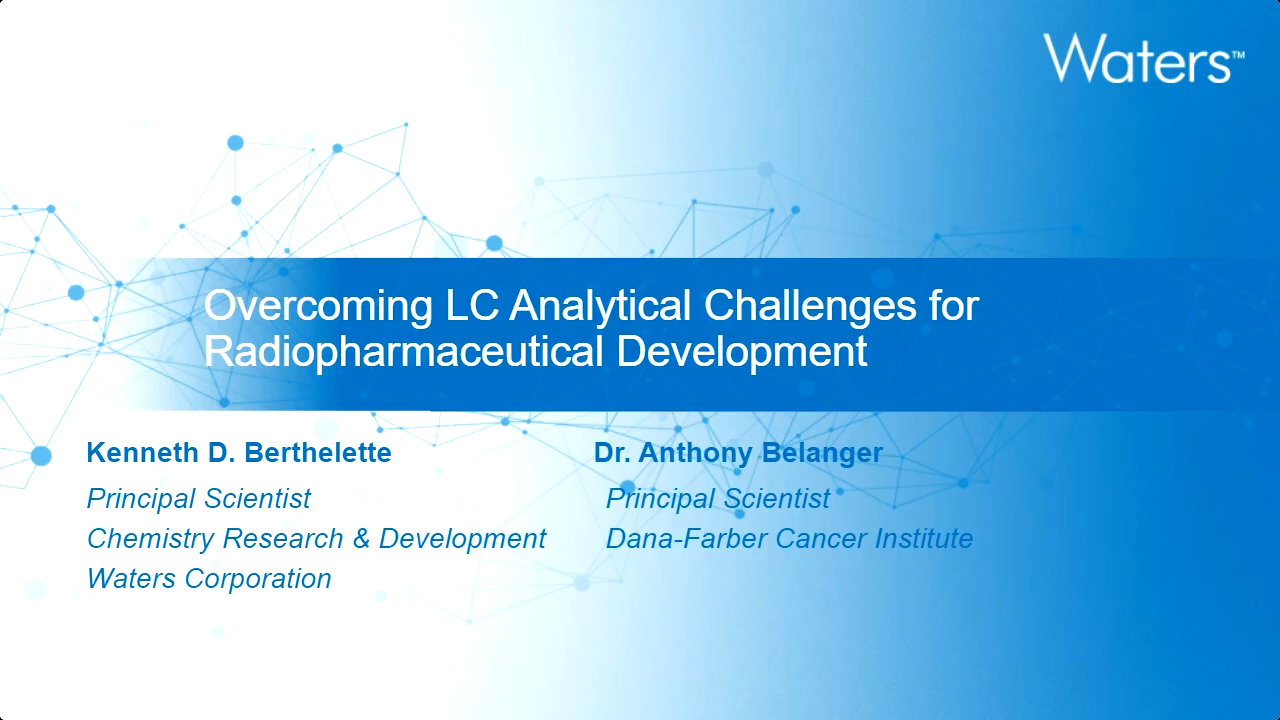 Waters™

Overcoming LC Analytical Challenges for Radiopharmaceutical Development

Kenneth D. Berthelette
Principal Scientist
Chemistry Research & Development
Waters Corporation

Dr. Anthony Belanger
Principal Scientist
Dana-Farber Cancer Institute